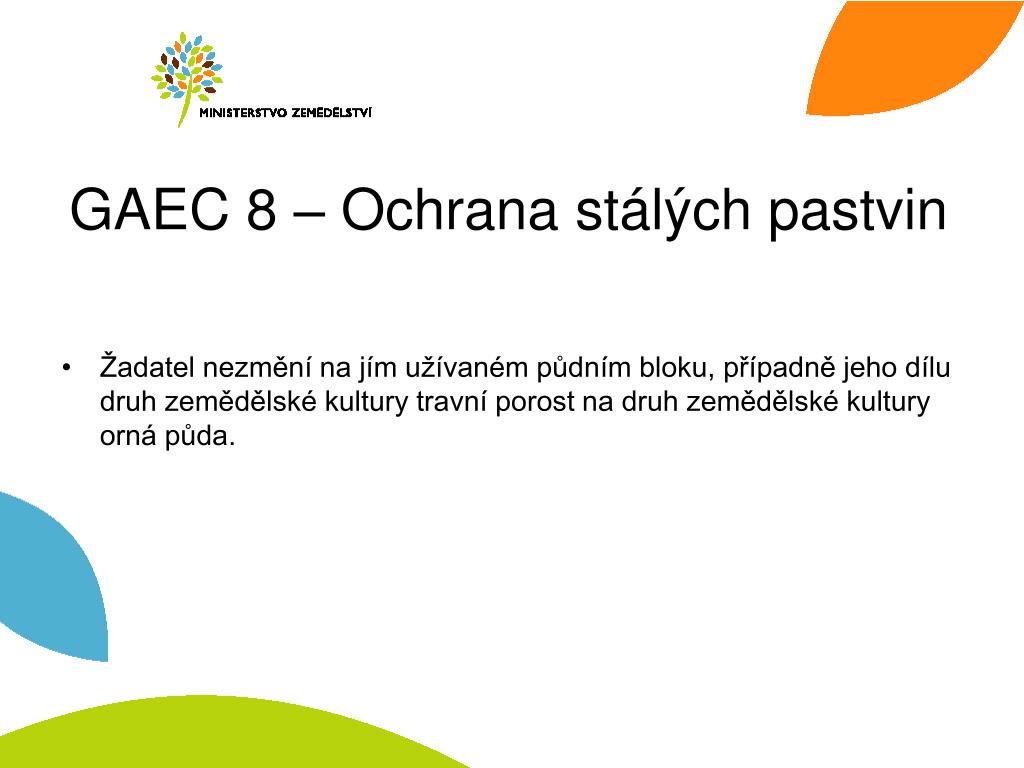 MINISTERSTVO ZEMĚDĚLSTVÍ

GAEC 8 – Ochrana stálých pastvin

• Žadatel nezmění na jím užívaném půdním bloku, případně jeho dílu druh zemědělské kultury travní porost na druh zemědělské kultury orná půda.